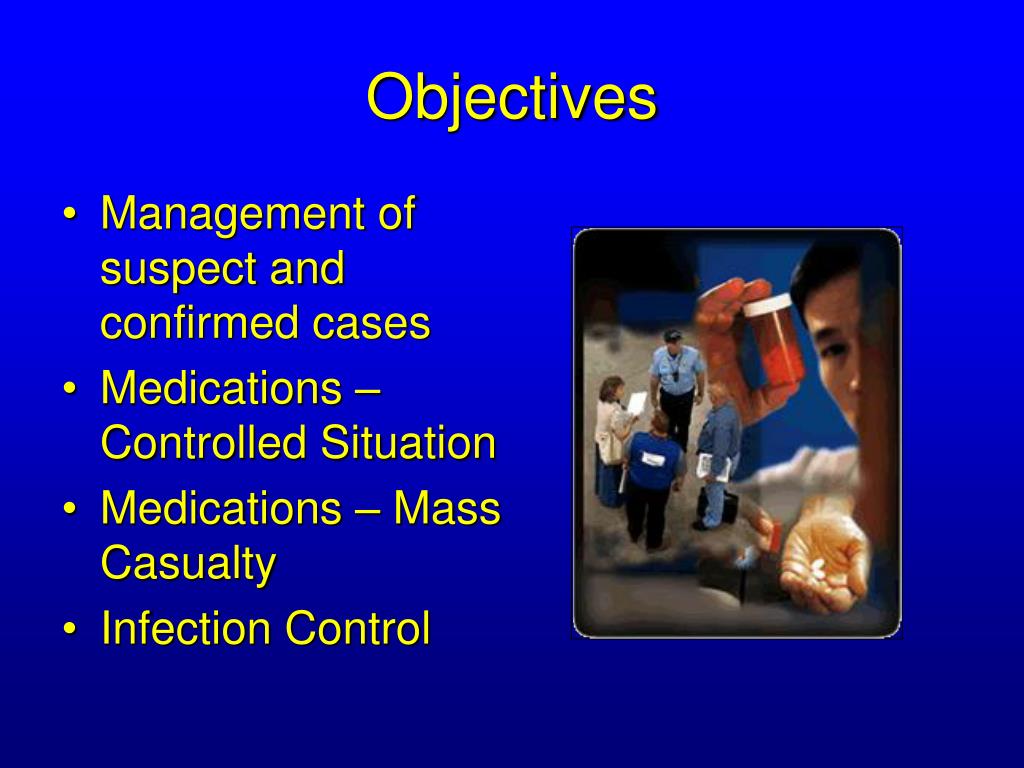 Objectives

• Management of suspect and confirmed cases
• Medications – Controlled Situation
• Medications – Mass Casualty
• Infection Control